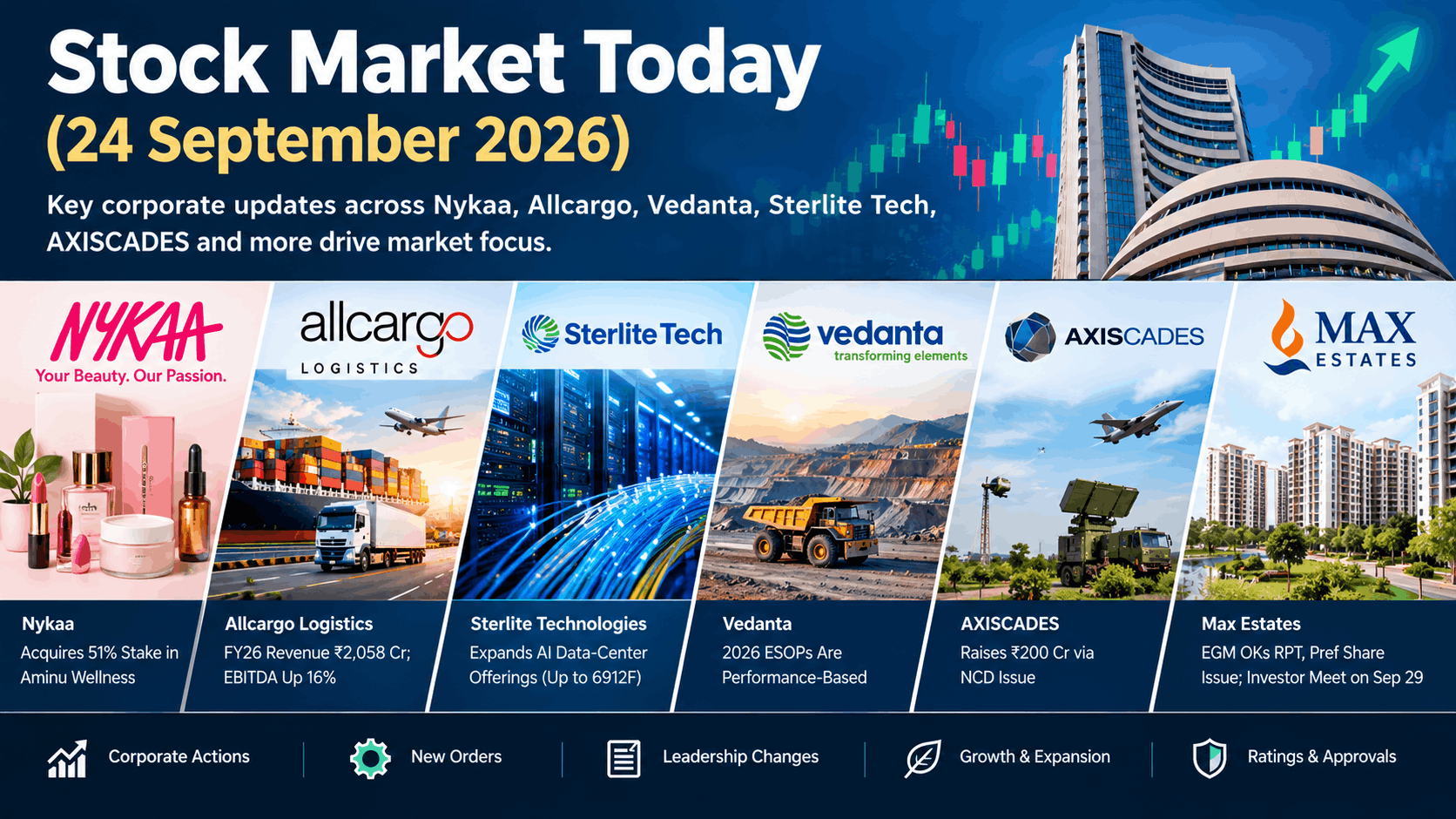 Stock Market Today
(24 September 2026)

Key corporate updates across Nykaa, Allcargo, Vedanta, Sterlite Tech, AXISCADES and more drive market focus.

NYKAA
Your Beauty. Our Passion.

allcargo
LOGISTICS

Sterlite Tech

vedanta
transforming elements

AXISCADES

MAX
ESTATES

Nykaa
Acquires 51% Stake in Aminu Wellness

Allcargo Logistics
FY26 Revenue ₹2,058 Cr; EBITDA Up 16%

Sterlite Technologies
Expands AI Data-Center Offerings (Up to 6912F)

Vedanta
2026 ESOPs Are Performance-Based

AXISCADES
Raises ₹200 Cr via NCD Issue

Max Estates
EGM OKs RPT, Pref Share Issue; Investor Meet on Sep 29

Corporate Actions
New Orders
Leadership Changes
Growth & Expansion
Ratings & Approvals